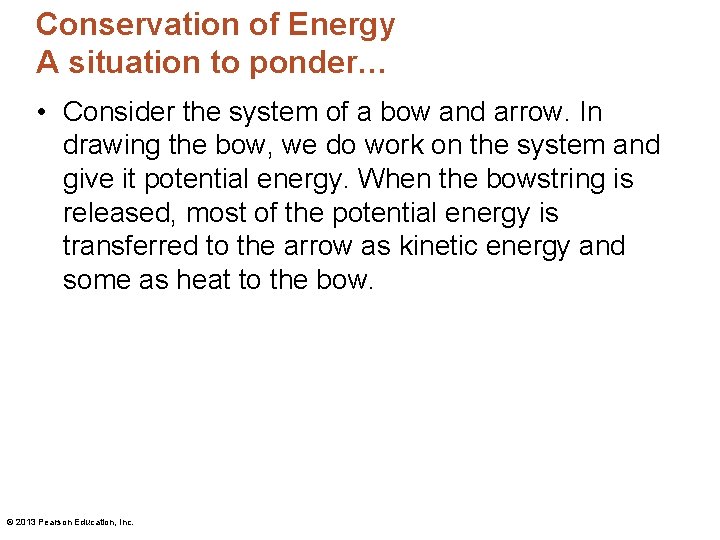 Conservation of Energy
A situation to ponder…

• Consider the system of a bow and arrow. In drawing the bow, we do work on the system and give it potential energy. When the bowstring is released, most of the potential energy is transferred to the arrow as kinetic energy and some as heat to the bow.

© 2013 Pearson Education, Inc.